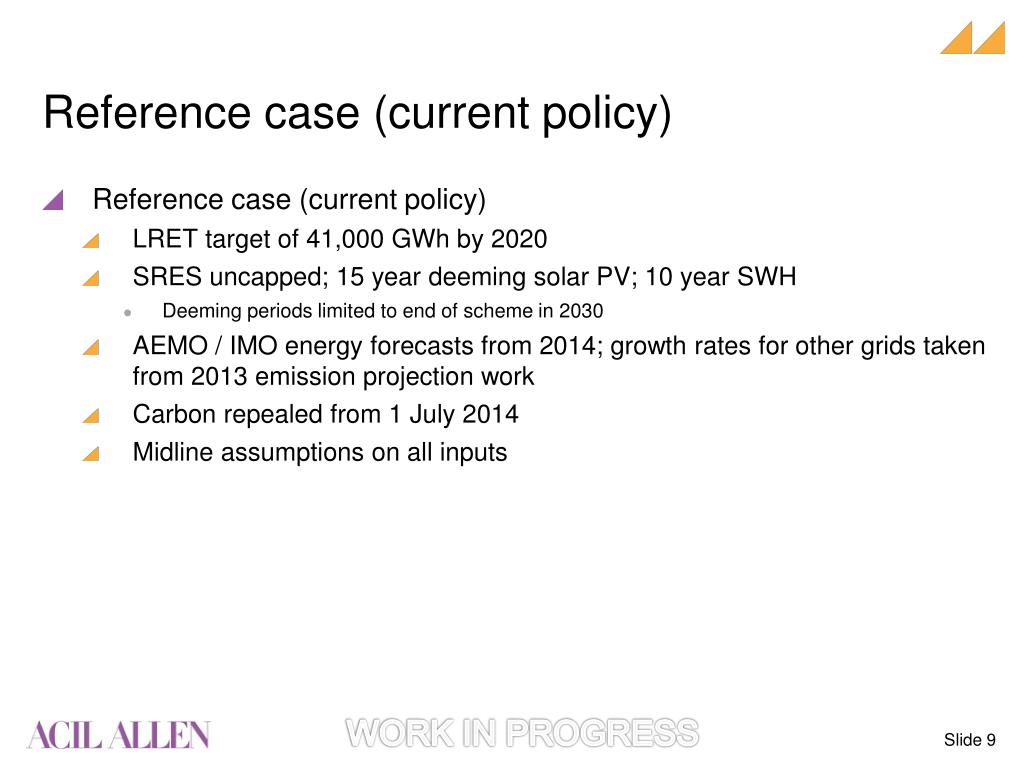 Reference case (current policy)

Reference case (current policy)

LRET target of 41,000 GWh by 2020

SRES uncapped; 15 year deeming solar PV; 10 year SWH

Deeming periods limited to end of scheme in 2030

AEMO / IMO energy forecasts from 2014; growth rates for other grids taken from 2013 emission projection work

Carbon repealed from 1 July 2014

Midline assumptions on all inputs

ACIL ALLEN

WORK IN PROGRESS

Slide 9